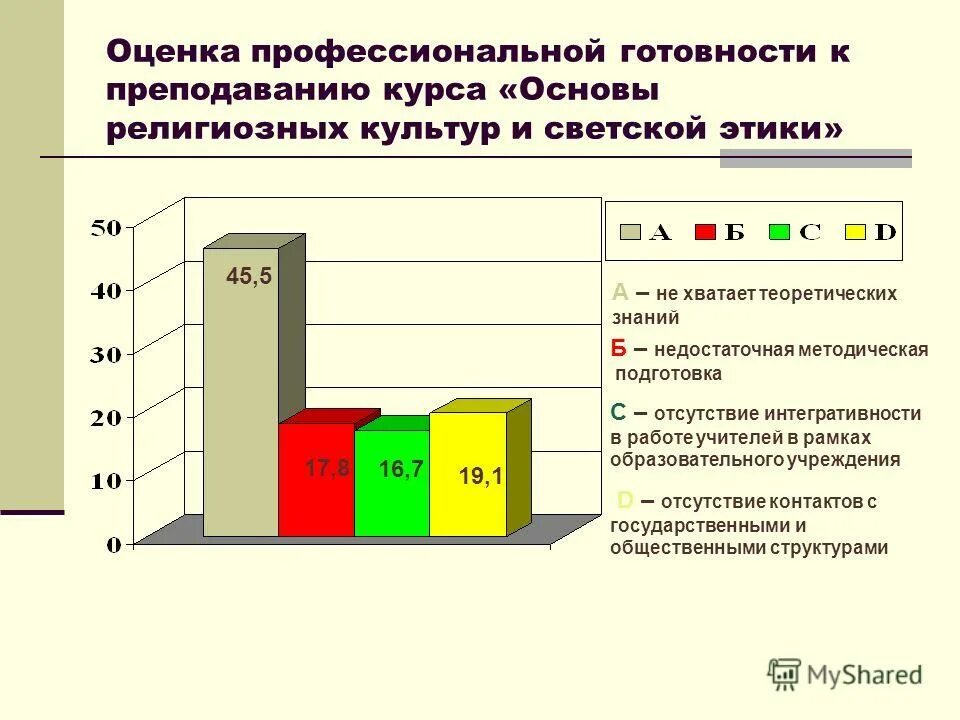 Оценка профессиональной готовности к преподаванию курса «Основы религиозных культур и светской этики»

50
40
30
20
10
0

45,5
17,8
16,7
19,1

А
Б
С
D

А – не хватает теоретических знаний

Б – недостаточная методическая подготовка

С – отсутствие интегративности в работе учителей в рамках образовательного учреждения

D – отсутствие контактов с государственными и общественными структурами

MyShared